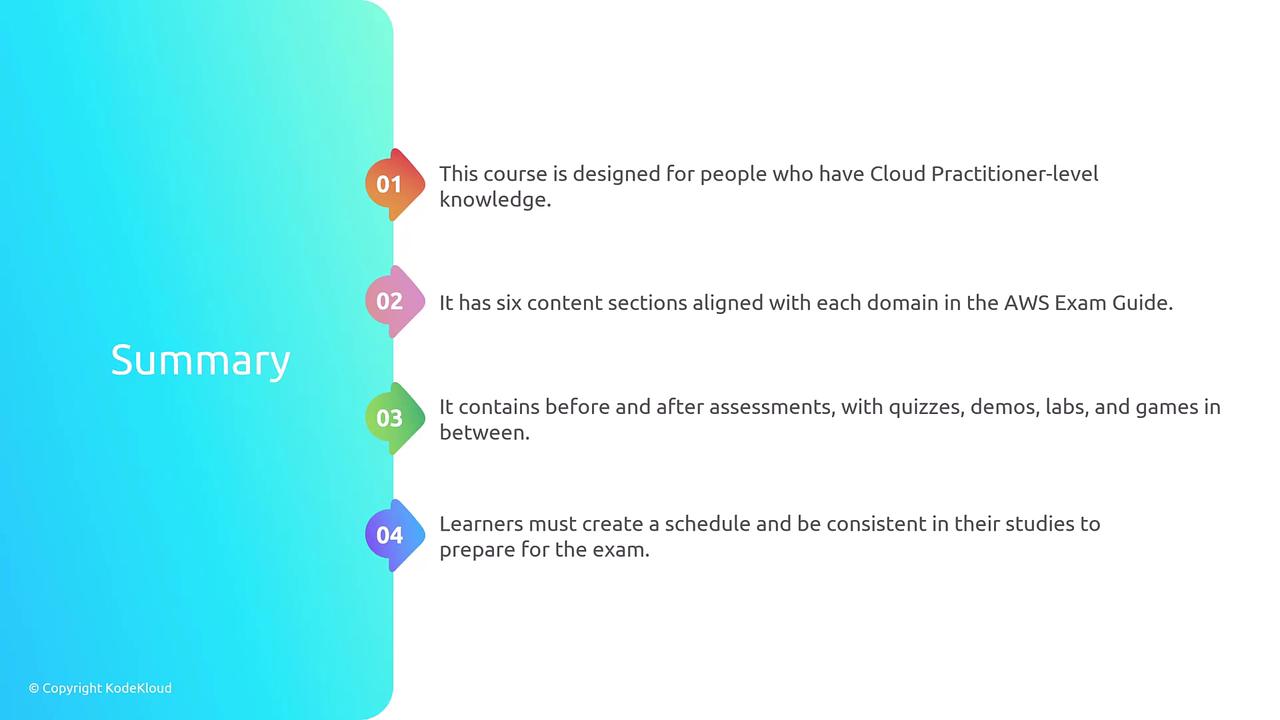 Summary

01 This course is designed for people who have Cloud Practitioner-level knowledge.

02 It has six content sections aligned with each domain in the AWS Exam Guide.

03 It contains before and after assessments, with quizzes, demos, labs, and games in between.

04 Learners must create a schedule and be consistent in their studies to prepare for the exam.

© Copyright KodeKloud